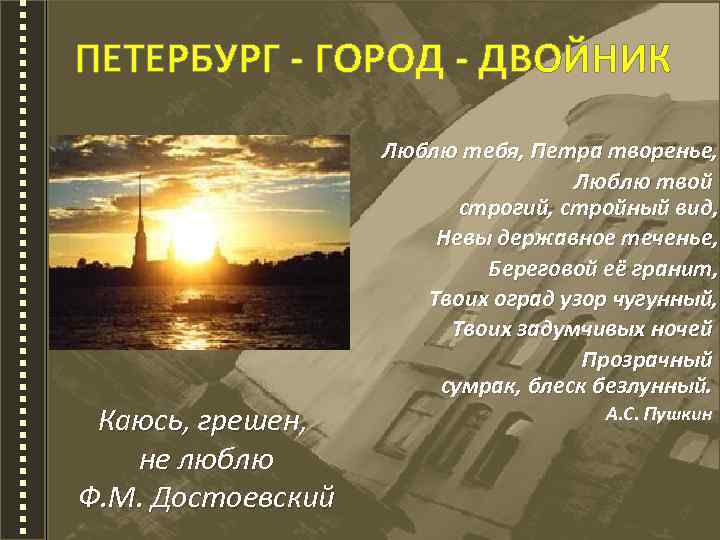 ПЕТЕРБУРГ - ГОРОД - ДВОЙНИК

Люблю тебя, Петра творенье,
Люблю твой
строгий, стройный вид,
Невы державное теченье,
Береговой её гранит,
Твоих оград узор чугунный,
Твоих задумчивых ночей
Прозрачный
сумрак, блеск безлунный.
А.С. Пушкин

Каюсь, грешен,
не люблю
Ф.М. Достоевский